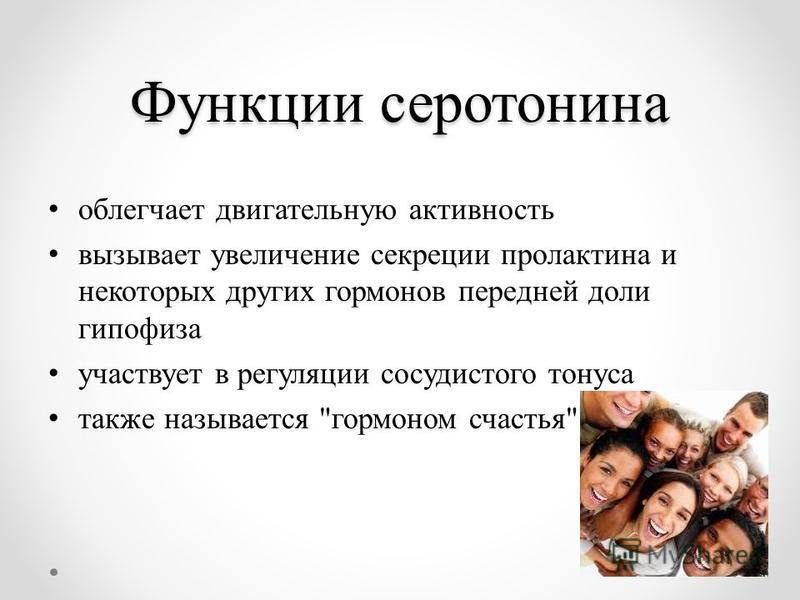 Функции серотонина

• облегчает двигательную активность
• вызывает увеличение секреции пролактина и некоторых других гормонов передней доли гипофиза
• участвует в регуляции сосудистого тонуса
• также называется "гормоном счастья"

MyShared